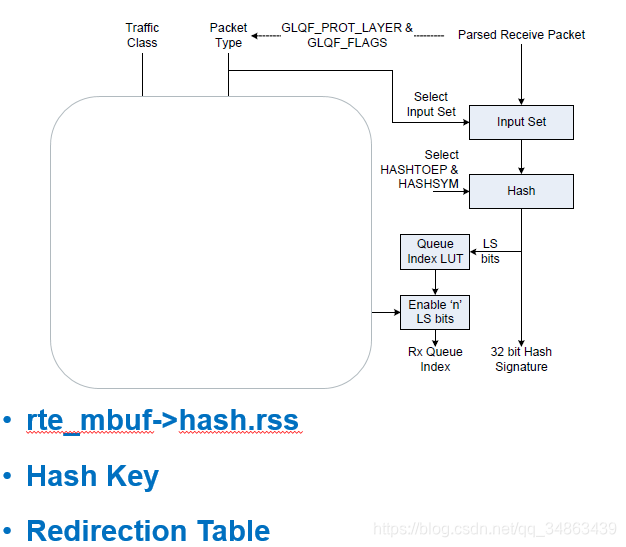 Traffic Class

Packet Type

GLQF_PROT_LAYER & GLQF_FLAGS

Parsed Receive Packet

Select Input Set

Input Set

Select HASHTOEP & HASHSYM

Hash

Queue Index LUT

LS bits

Enable 'n' LS bits

Rx Queue Index

32 bit Hash Signature

• rte_mbuf->hash.rss

• Hash Key

• Redirection Table

https://blog.csdn.net/qq_34863439